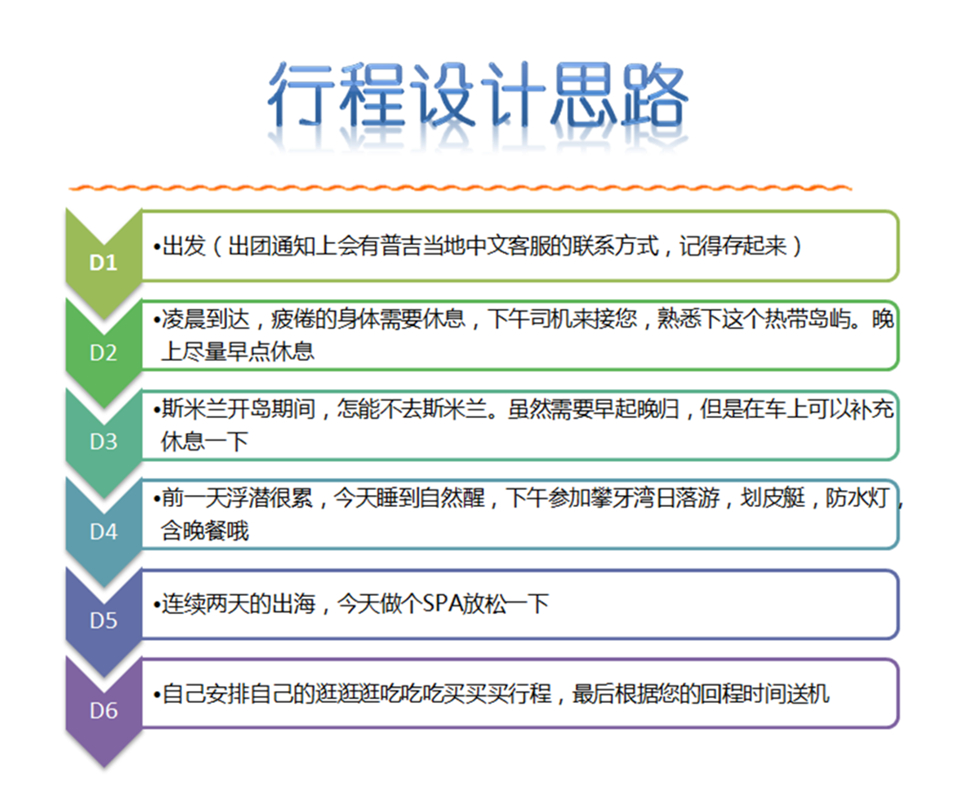 行程设计思路

D1
•出发（出团通知上会有普吉当地中文客服的联系方式，记得存起来）

D2
•凌晨到达，疲倦的身体需要休息，下午司机来接您，熟悉下这个热带岛屿。晚上尽量早点休息

D3
•斯米兰开岛期间，怎能不去斯米兰。虽然需要早起晚归，但是在车上可以补充休息一下

D4
•前一天浮潜很累，今天睡到自然醒，下午参加攀牙湾日落游，划皮艇，防水灯，含晚餐哦

D5
•连续两天的出海，今天做个SPA放松一下

D6
•自己安排自己的逛逛逛吃吃吃买买买行程，最后根据您的回程时间送机